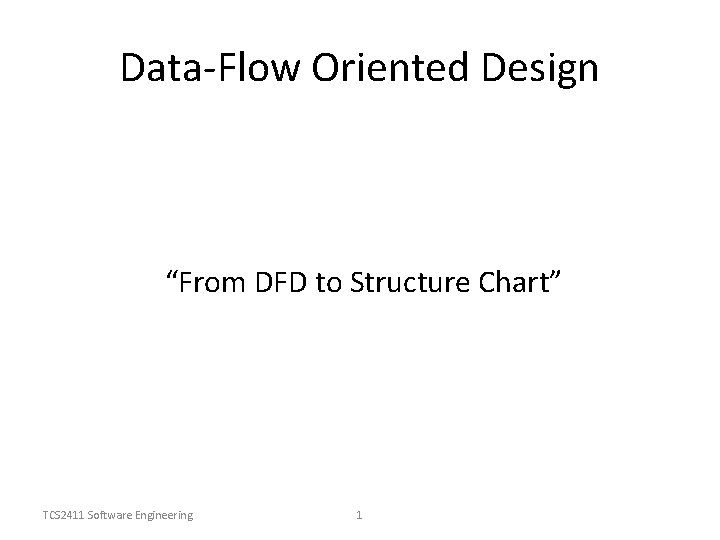 Data-Flow Oriented Design

“From DFD to Structure Chart”

TCS2411 Software Engineering

1